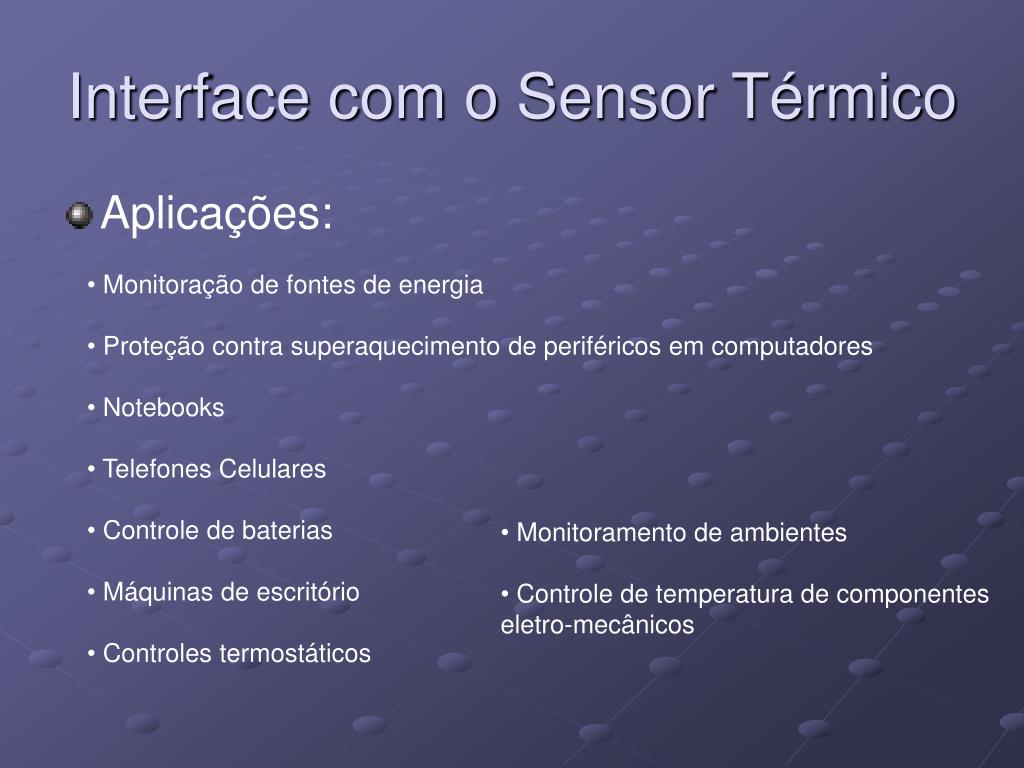 Interface com o Sensor Térmico

Aplicações:

• Monitoração de fontes de energia

• Proteção contra superaquecimento de periféricos em computadores

• Notebooks

• Telefones Celulares

• Controle de baterias

• Máquinas de escritório

• Controles termostáticos

• Monitoramento de ambientes

• Controle de temperatura de componentes eletro-mecânicos